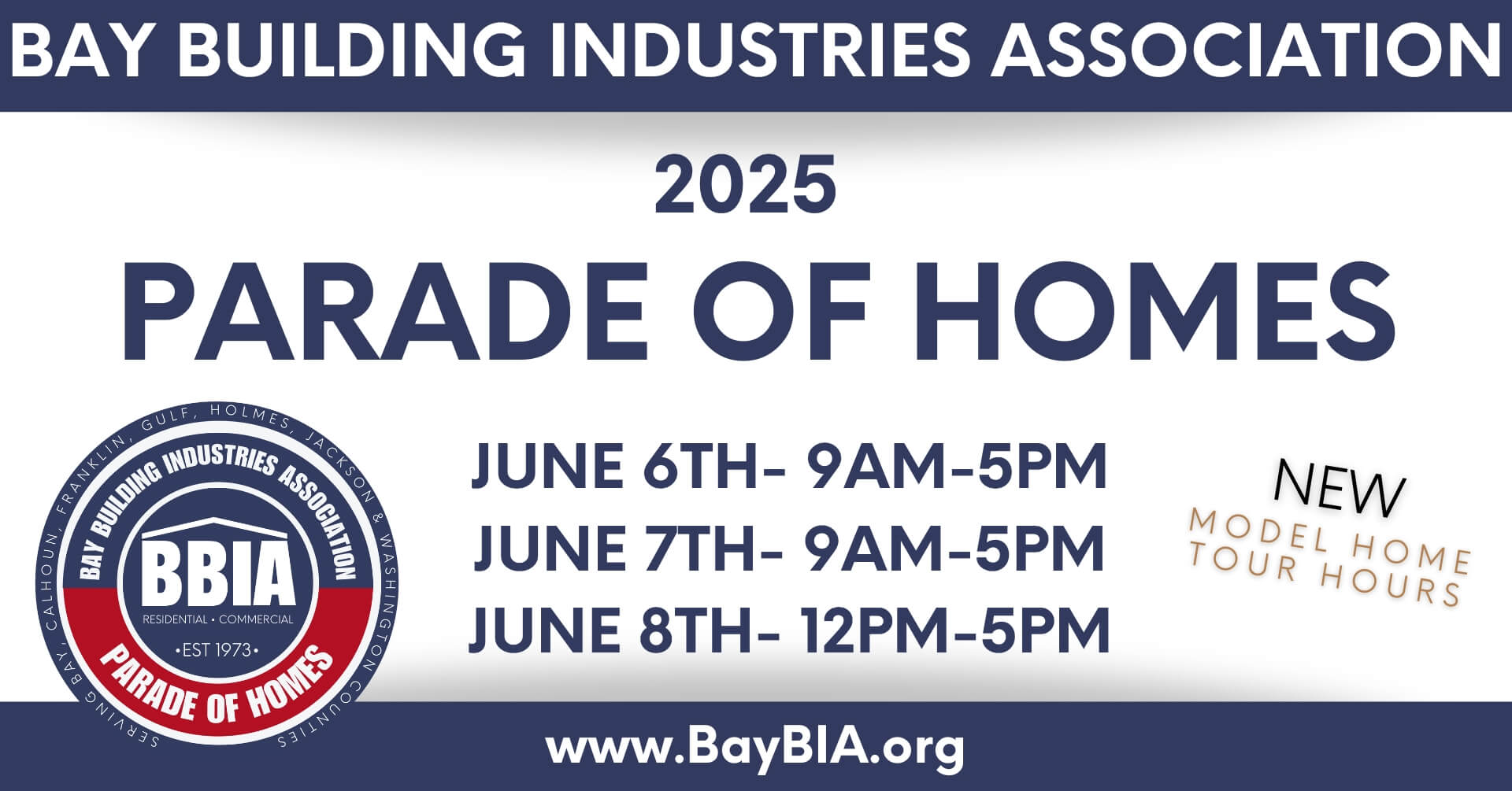 BAY BUILDING INDUSTRIES ASSOCIATION

2025

PARADE OF HOMES

SERVING BAY, CALHOUN, FRANKLIN, GULF, HOLMES, JACKSON & WASHINGTON COUNTIES

BAY BUILDING INDUSTRIES ASSOCIATION

BBIA

RESIDENTIAL • COMMERCIAL

•EST 1973•

PARADE OF HOMES

JUNE 6TH- 9AM-5PM
JUNE 7TH- 9AM-5PM
JUNE 8TH- 12PM-5PM

NEW
MODEL HOME TOUR HOURS

www.BayBIA.org